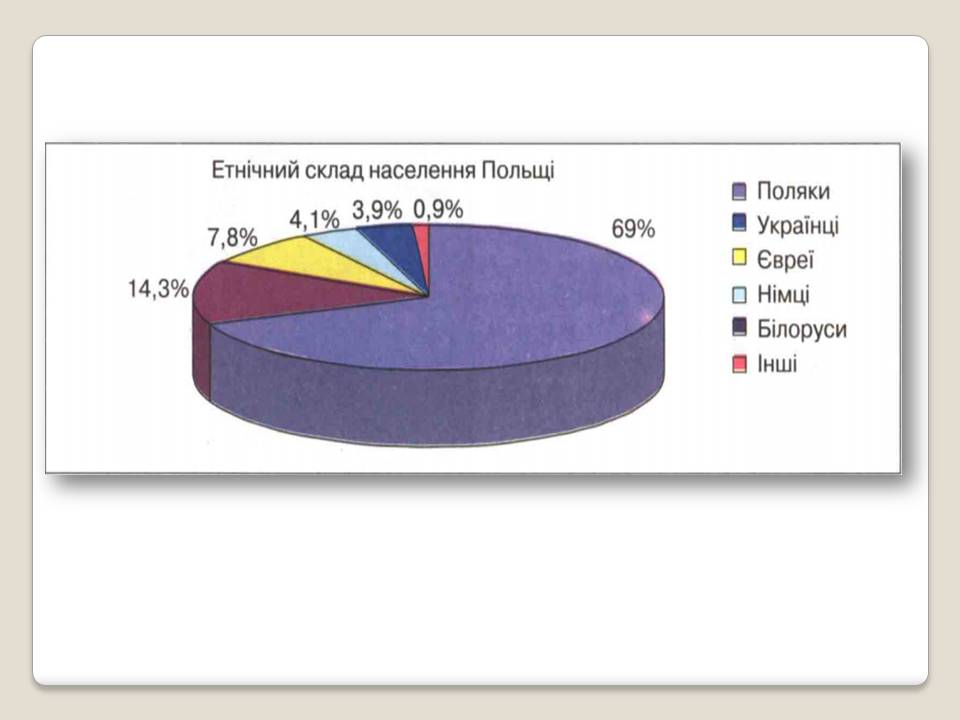 Етнічний склад населення Польщі

14,3%
7,8%
4,1%
3,9%
0,9%
69%

Поляки
Українці
Євреї
Німці
Білоруси
Інші